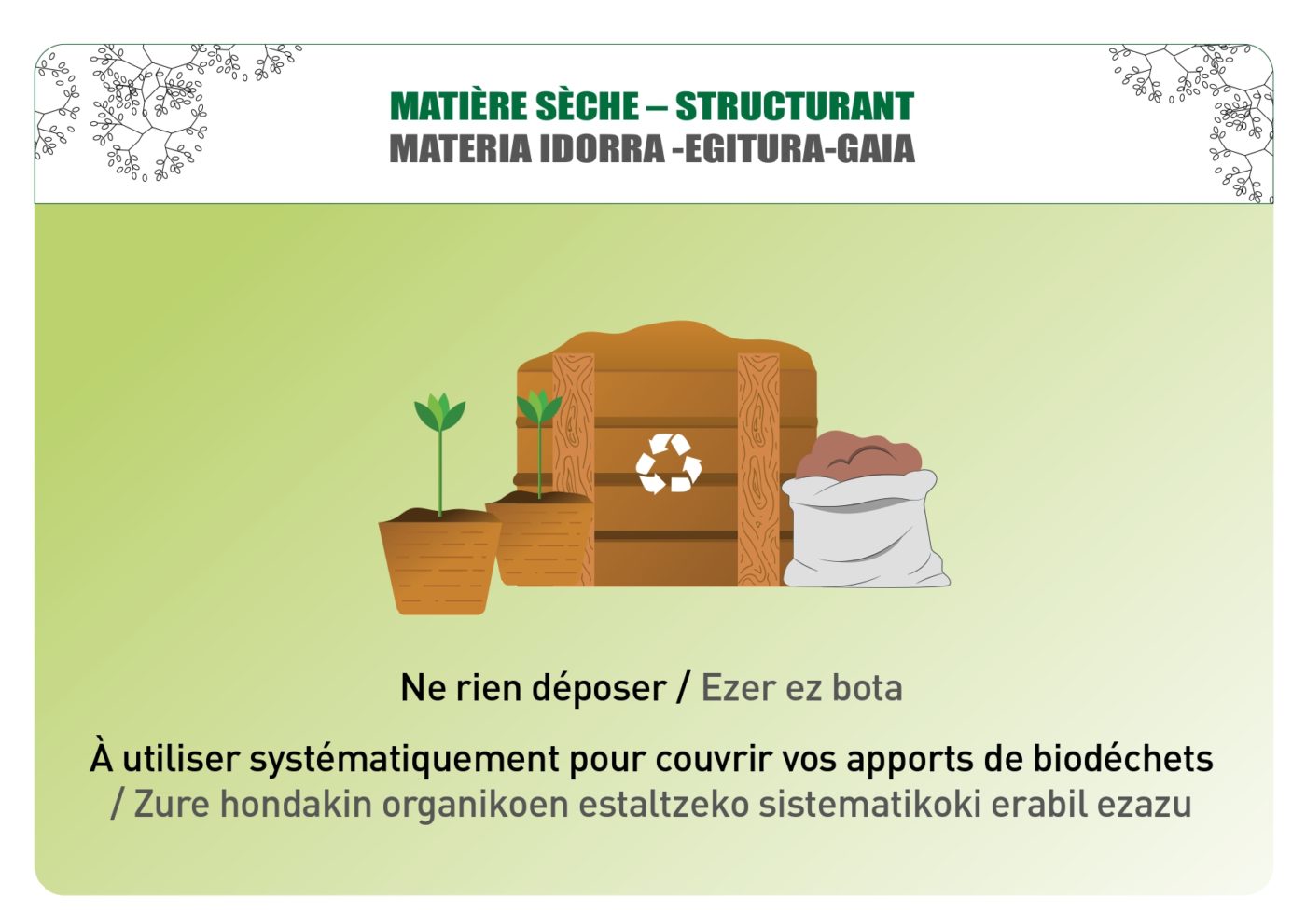 MATIÈRE SÈCHE – STRUCTURANT
MATERIA IDORRA -EGITURA-GAIA

Ne rien déposer / Ezer ez bota

À utiliser systématiquement pour couvrir vos apports de biodéchets / Zure hondakin organikoen estaltzeko sistematikoki erabil ezazu